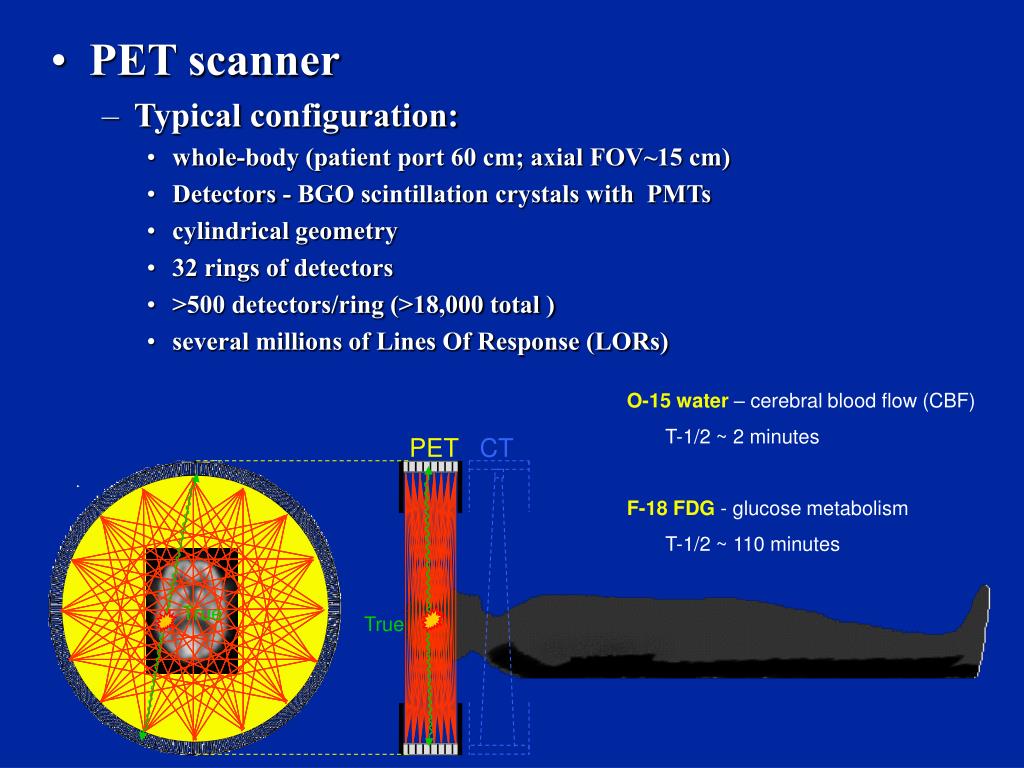 • PET scanner

– Typical configuration:

• whole-body (patient port 60 cm; axial FOV~15 cm)
• Detectors - BGO scintillation crystals with PMTs
• cylindrical geometry
• 32 rings of detectors
• >500 detectors/ring (>18,000 total )
• several millions of Lines Of Response (LORs)

O-15 water – cerebral blood flow (CBF)

T-1/2 ~ 2 minutes

F-18 FDG - glucose metabolism

T-1/2 ~ 110 minutes

PET CT

True

True